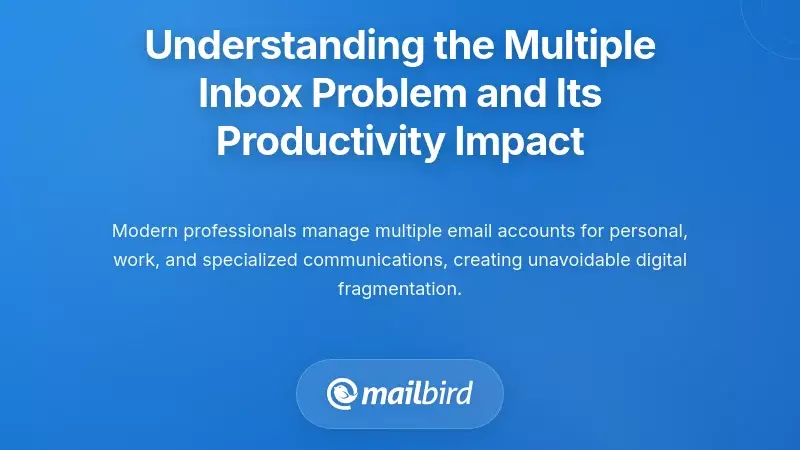 Understanding the Multiple Inbox Problem and Its Productivity Impact

Modern professionals manage multiple email accounts for personal, work, and specialized communications, creating unavoidable digital fragmentation.

mailbird